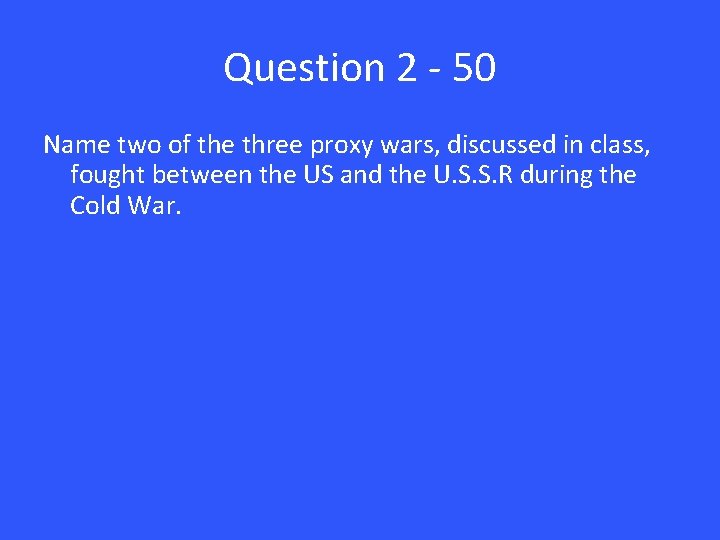 Question 2 - 50

Name two of the three proxy wars, discussed in class, fought between the US and the U.S.S.R during the Cold War.